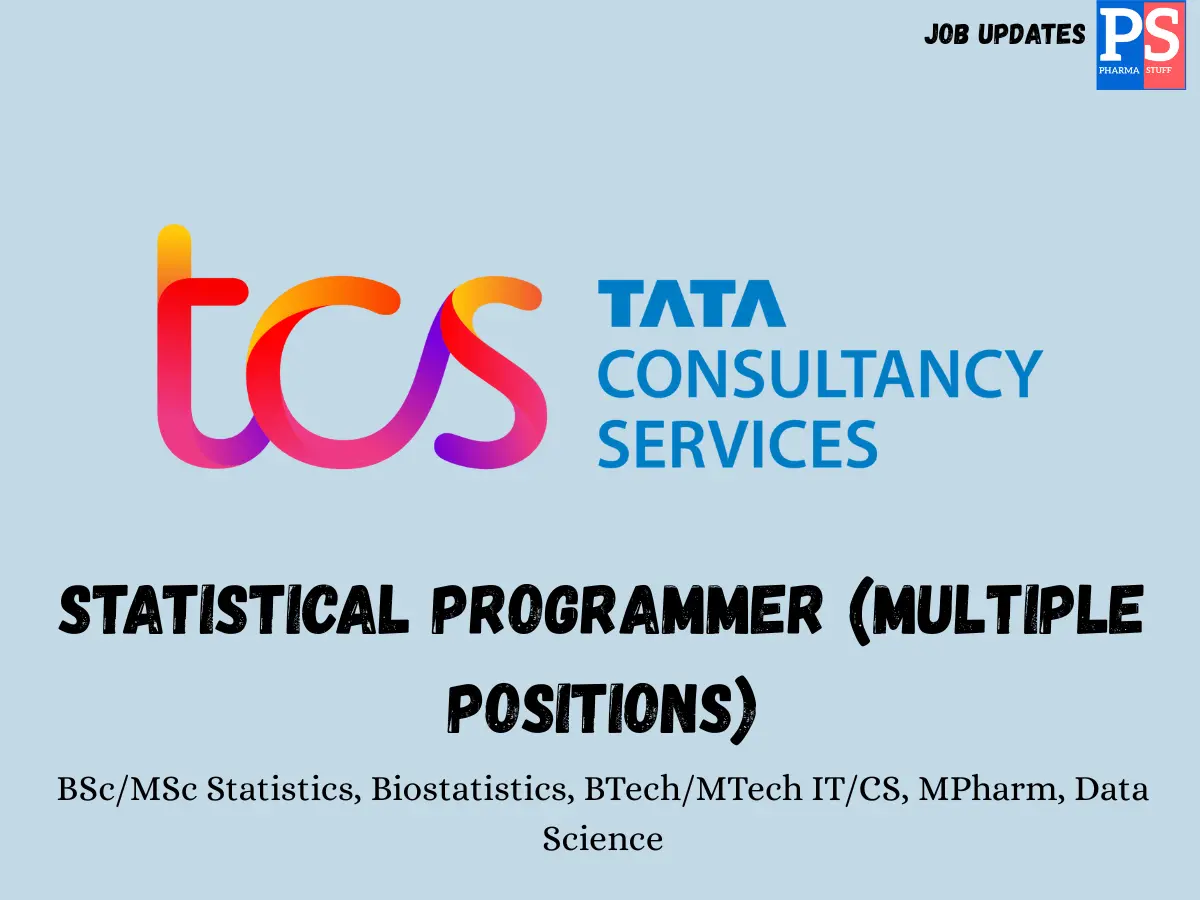 JOB UPDATES
PS
PHARMA STUFF

tcs
TATA
CONSULTANCY
SERVICES

STATISTICAL PROGRAMMER (MULTIPLE POSITIONS)

BSc/MSc Statistics, Biostatistics, BTech/MTech IT/CS, MPharm, Data Science